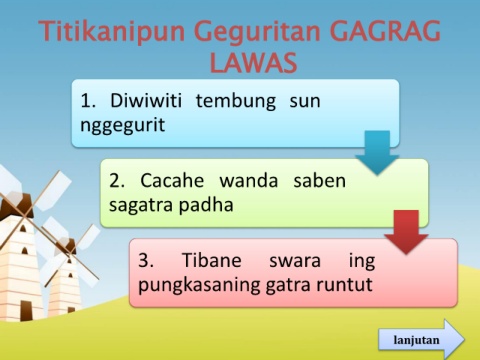 Titikanipun Geguritan GAGRAG LAWAS

1. Diwiwiti tembung sun nggegurit

2. Cacahe wanda saben sagatra padha

3. Tibane swara ing pungkasaning gatra runtut

lanjutan